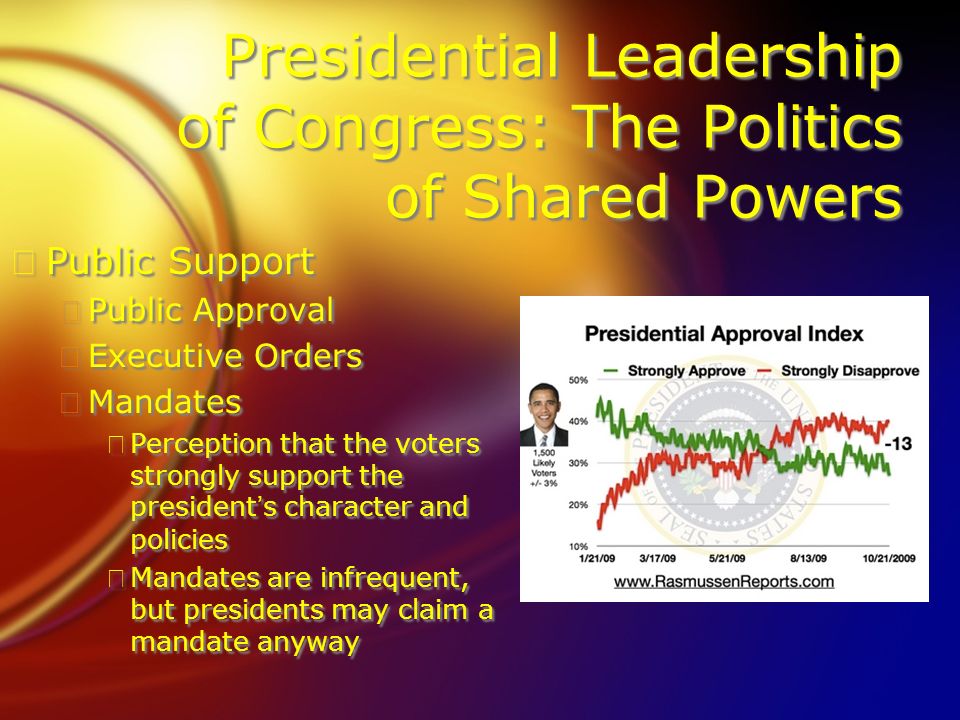 Presidential Leadership of Congress: The Politics of Shared Powers

Public Support

Public Approval

Executive Orders

Mandates

Perception that the voters strongly support the president's character and policies

Mandates are infrequent, but presidents may claim a mandate anyway

Presidential Approval Index

Strongly Approve
Strongly Disapprove

50%
40%
30%
20%
10%

1,500 Likely Voters +/- 3%

-13

1/21/09
3/17/09
5/21/09
8/13/09
10/21/2009

www.RasmussenReports.com